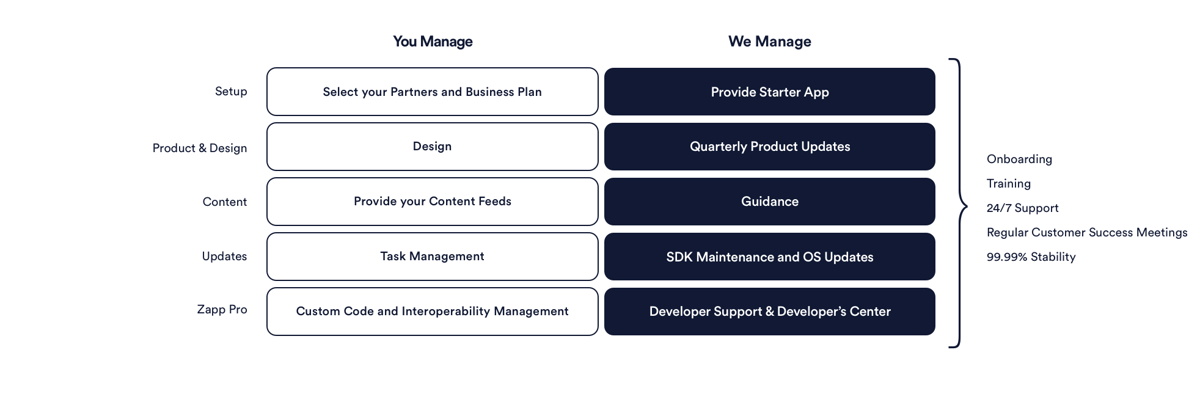 | | You Manage | We Manage |
|---|---|---|
| Setup | Select your Partners and Business Plan | Provide Starter App |
| Product & Design | Design | Quarterly Product Updates |
| Content | Provide your Content Feeds | Guidance |
| Updates | Task Management | SDK Maintenance and OS Updates |
| Zapp Pro | Custom Code and Interoperability Management | Developer Support & Developer's Center |

Onboarding
Training
24/7 Support
Regular Customer Success Meetings
99.99% Stability